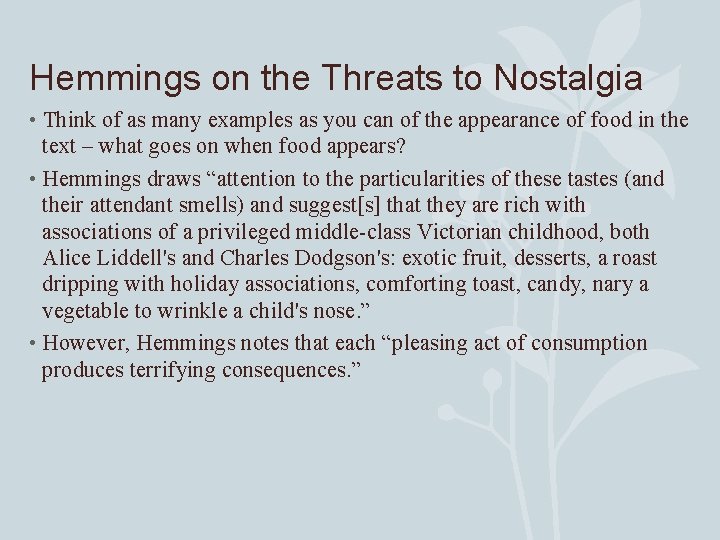 Hemmings on the Threats to Nostalgia

• Think of as many examples as you can of the appearance of food in the text – what goes on when food appears?

• Hemmings draws “attention to the particularities of these tastes (and their attendant smells) and suggest[s] that they are rich with associations of a privileged middle-class Victorian childhood, both Alice Liddell's and Charles Dodgson's: exotic fruit, desserts, a roast dripping with holiday associations, comforting toast, candy, nary a vegetable to wrinkle a child's nose.”

• However, Hemmings notes that each “pleasing act of consumption produces terrifying consequences.”